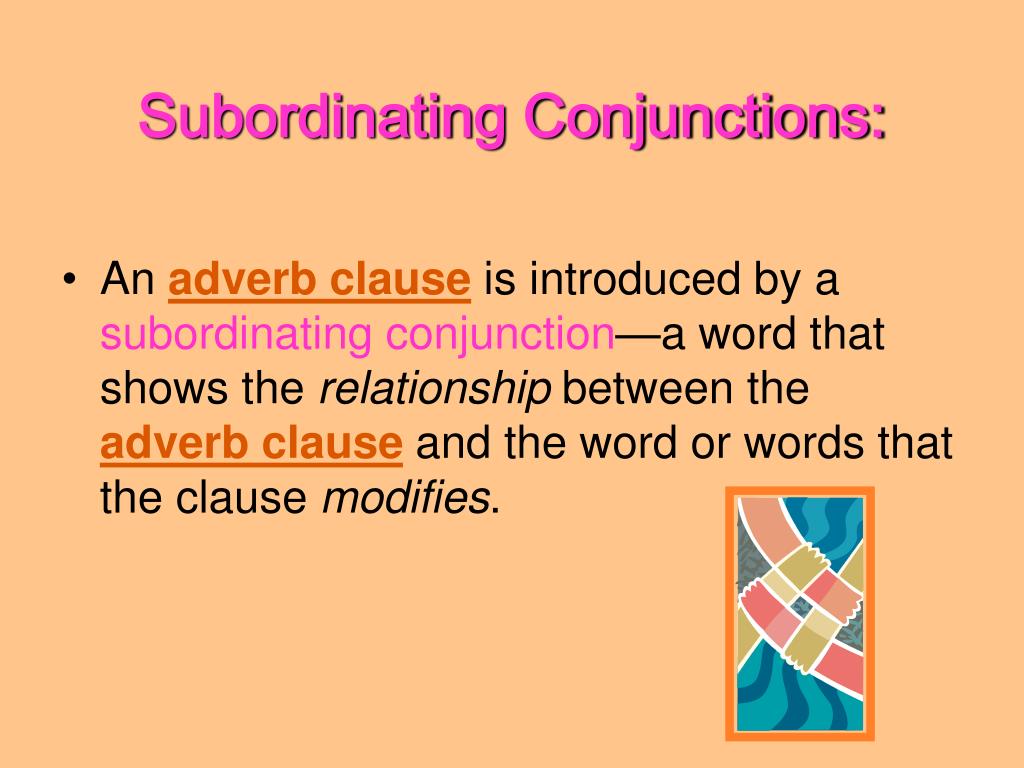 Subordinating Conjunctions:

• An adverb clause is introduced by a subordinating conjunction—a word that shows the relationship between the adverb clause and the word or words that the clause modifies.